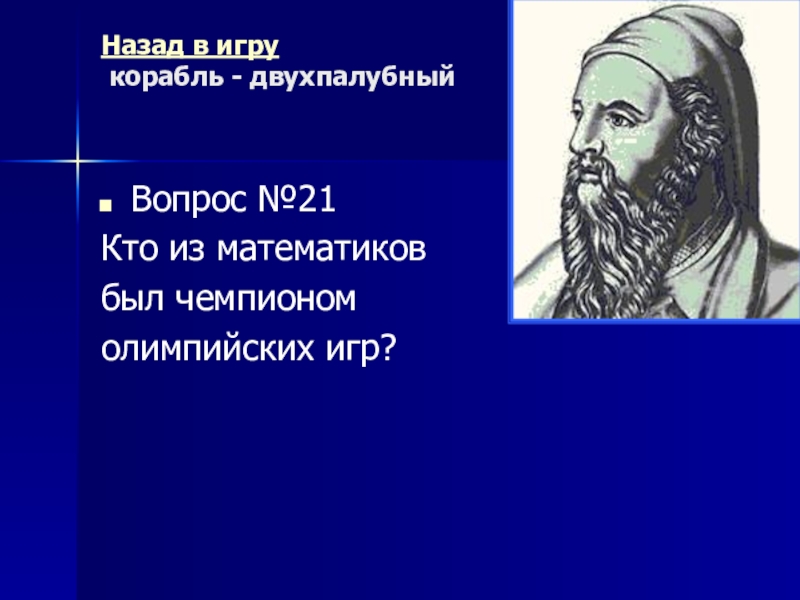 Назад в игру
корабль - двухпалубный

Вопрос №21
Кто из математиков был чемпионом олимпийских игр?